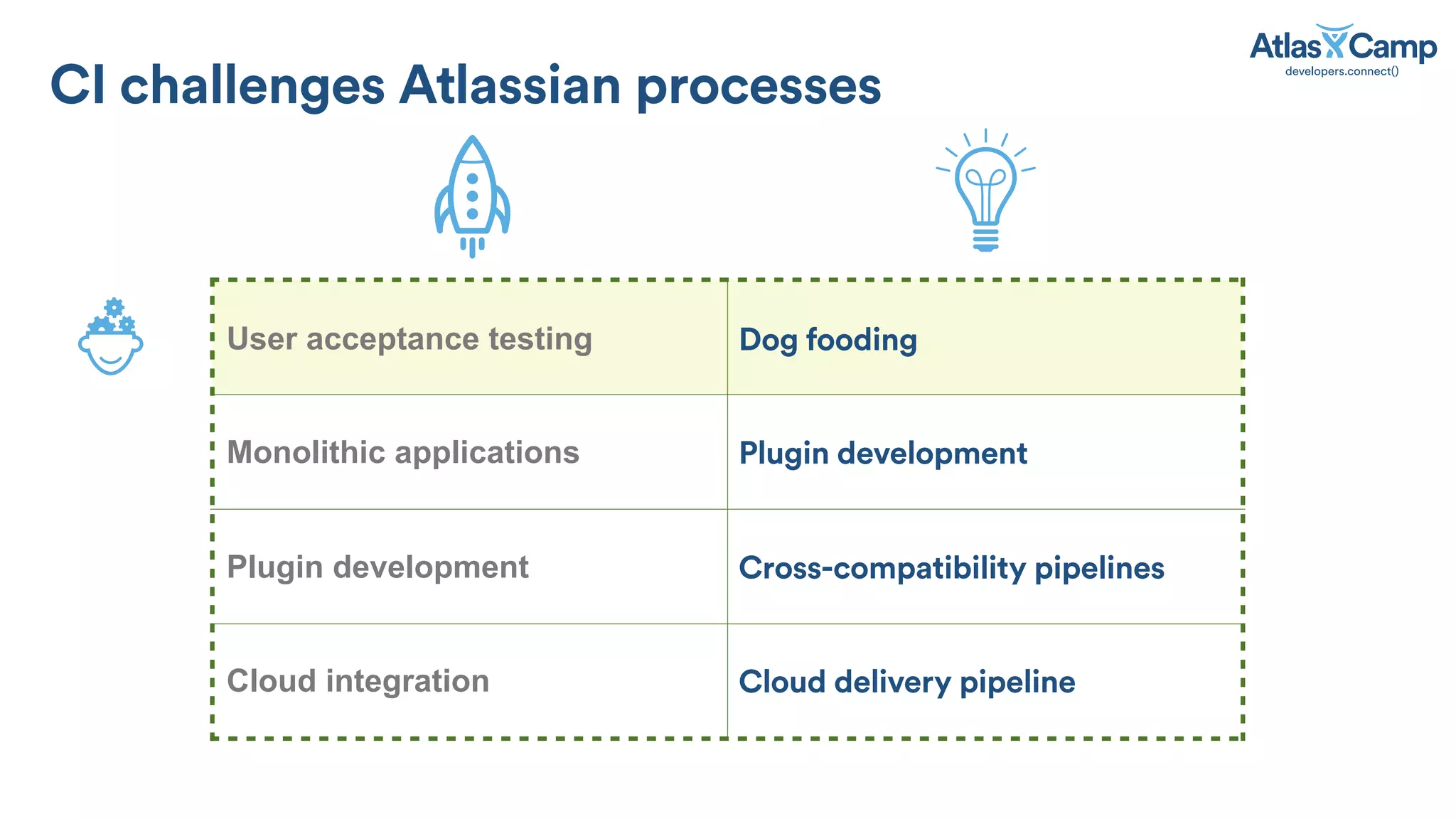 CI challenges Atlassian processes

AtlasCamp
developers.connect()

| User acceptance testing | Dog fooding |
|---|---|
| Monolithic applications | Plugin development |
| Plugin development | Cross-compatibility pipelines |
| Cloud integration | Cloud delivery pipeline |